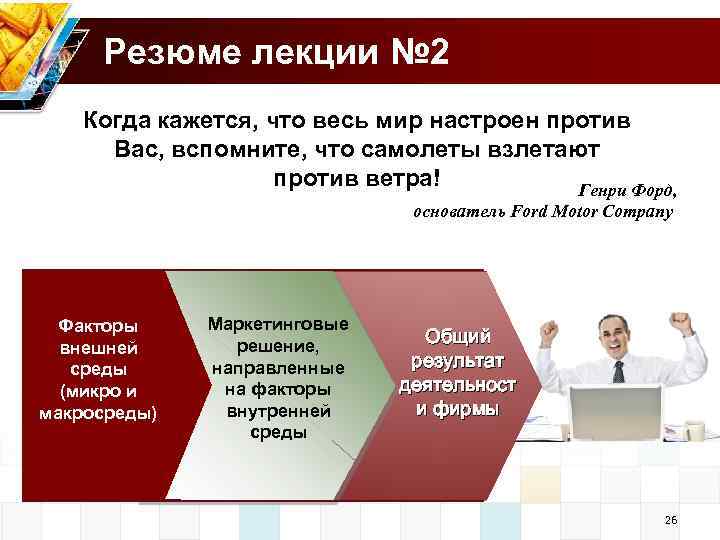 Резюме лекции №2

Когда кажется, что весь мир настроен против Вас, вспомните, что самолеты взлетают против ветра!

Генри Форд, основатель Ford Motor Company

Факторы внешней среды (микро и макросреды)

Маркетинговые решение, направленные на факторы внутренней среды

Общий результат деятельност и фирмы

26